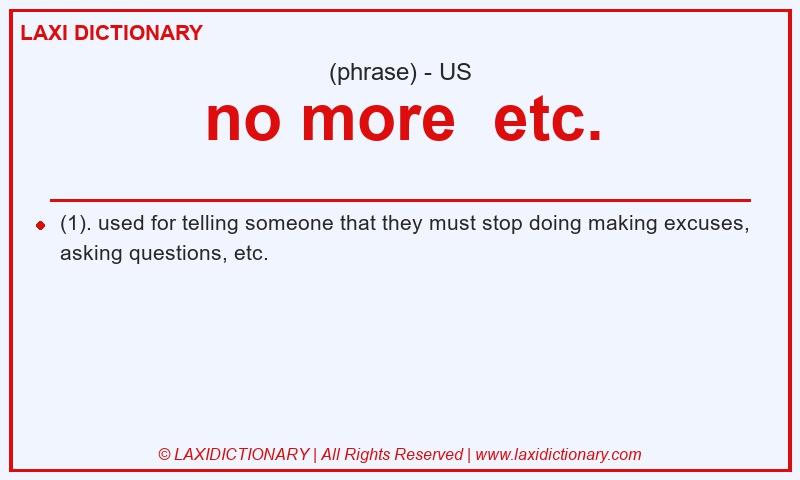 LAXI DICTIONARY

(phrase) - US

no more etc.

(1). used for telling someone that they must stop doing making excuses, asking questions, etc.

© LAXIDICTIONARY | All Rights Reserved | www.laxidictionary.com